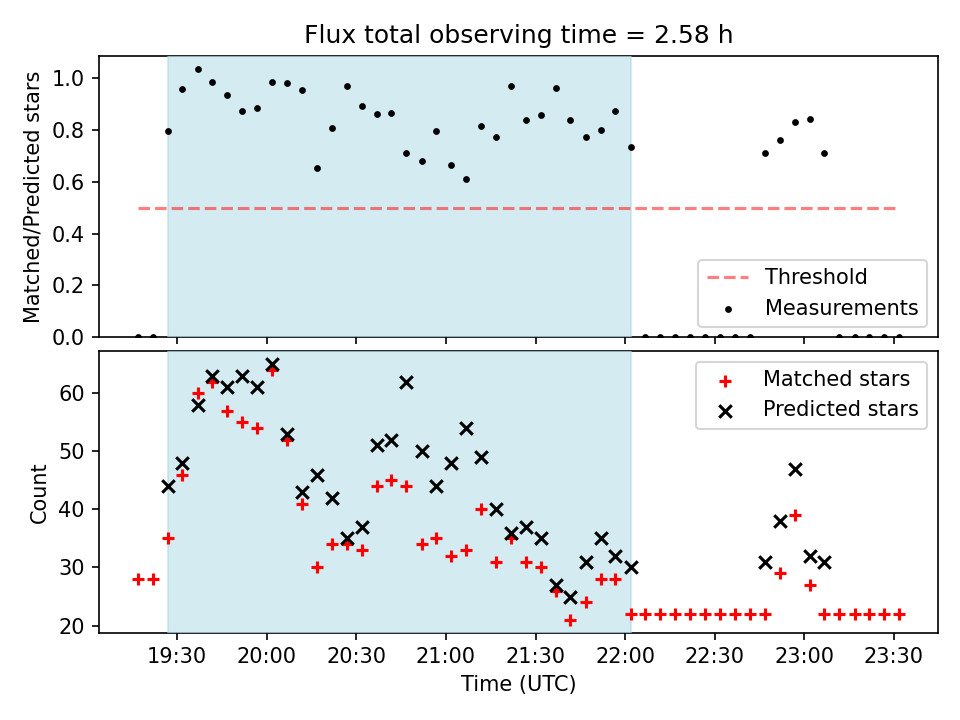 Flux total observing time = 2.58 h

Matched/Predicted stars

1.0
0.8
0.6
0.4
0.2
0.0

Threshold
Measurements

Count

60
50
40
30
20

Matched stars
Predicted stars

19:30 20:00 20:30 21:00 21:30 22:00 22:30 23:00 23:30

Time (UTC)